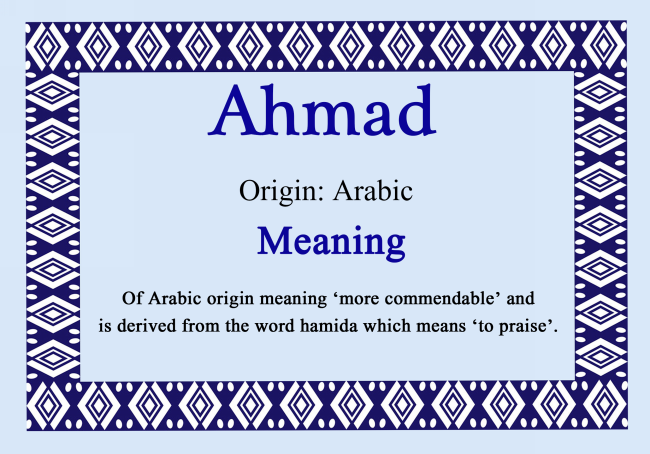 Ahmad

Origin: Arabic

Meaning

Of Arabic origin meaning ‘more commendable’ and is derived from the word hamida which means ‘to praise’.